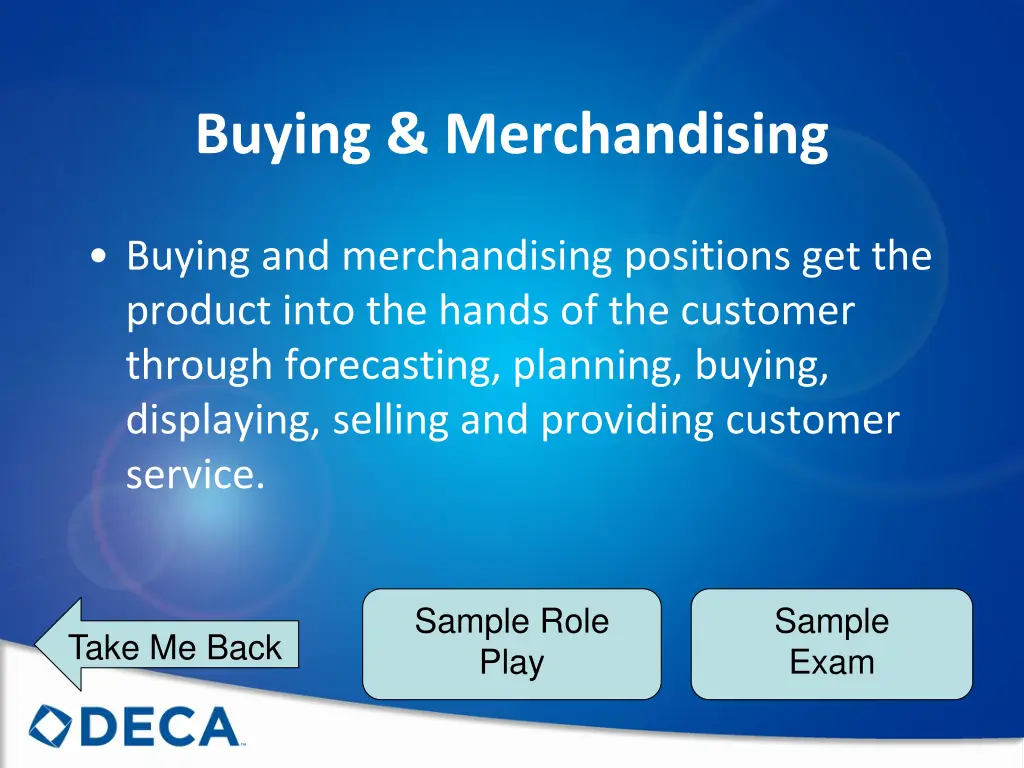 Buying & Merchandising

• Buying and merchandising positions get the product into the hands of the customer through forecasting, planning, buying, displaying, selling and providing customer service.

Take Me Back

Sample Role Play

Sample Exam

DECA